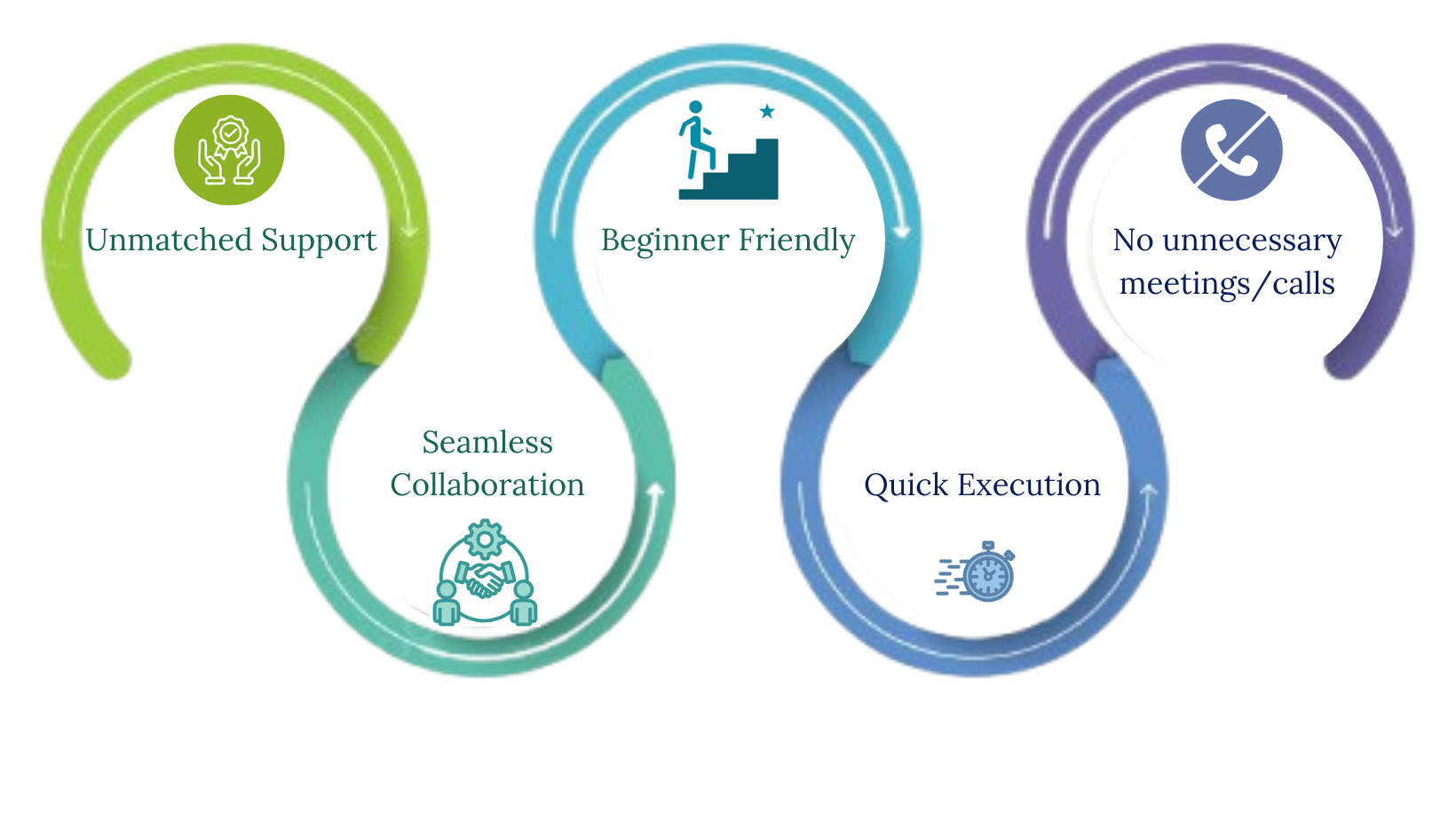 Unmatched Support

Seamless Collaboration

Beginner Friendly

Quick Execution

No unnecessary meetings/calls